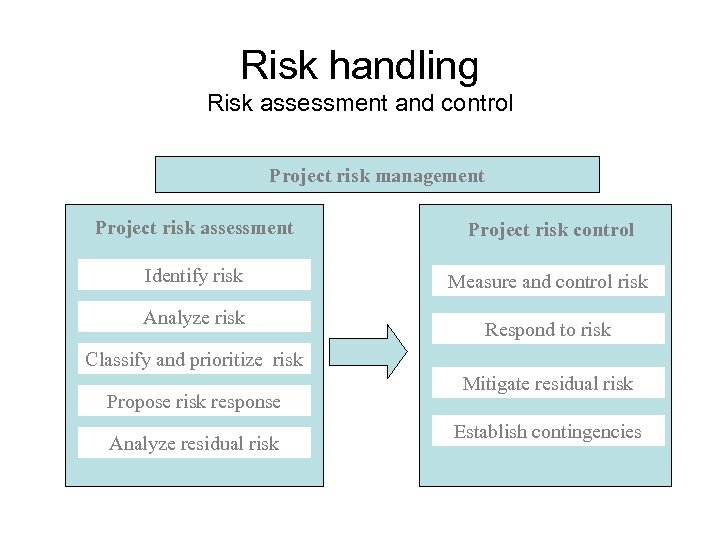 Risk handling
Risk assessment and control

Project risk management

Project risk assessment

Identify risk

Analyze risk

Classify and prioritize risk

Propose risk response

Analyze residual risk

Project risk control

Measure and control risk

Respond to risk

Mitigate residual risk

Establish contingencies